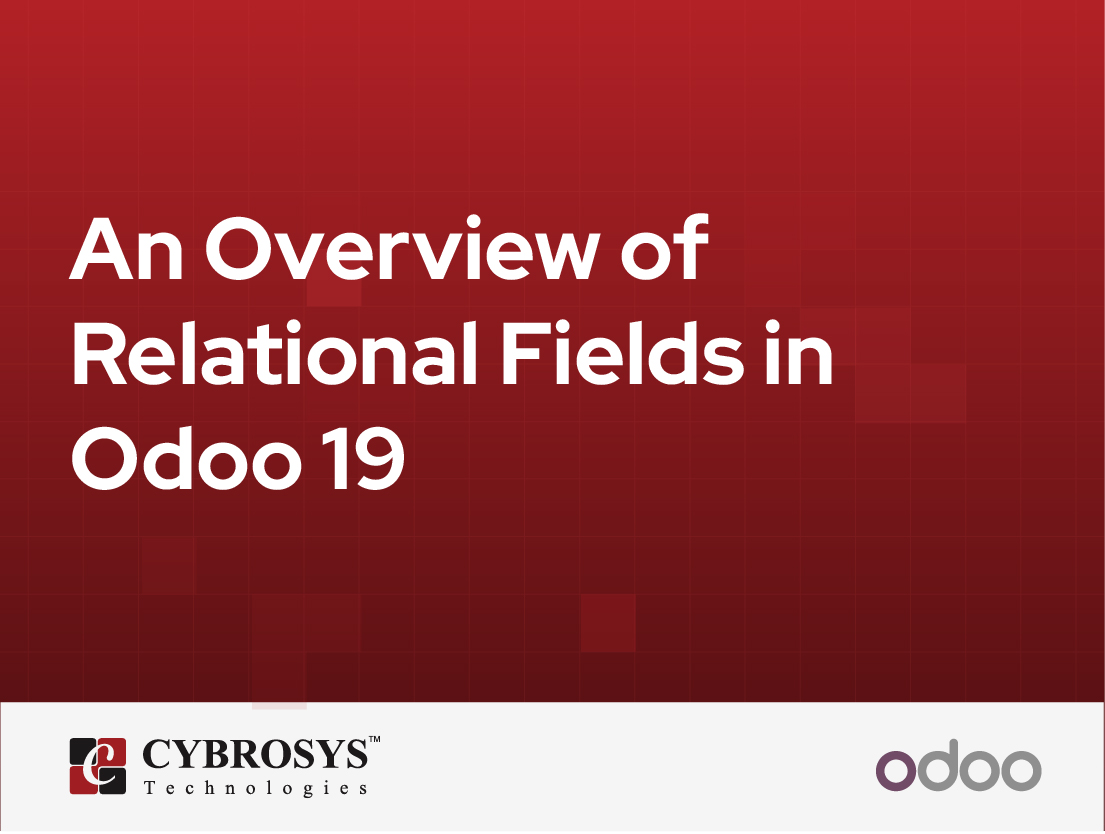 An Overview of Relational Fields in Odoo 19

CYBROSYS™
Technologies

odoo